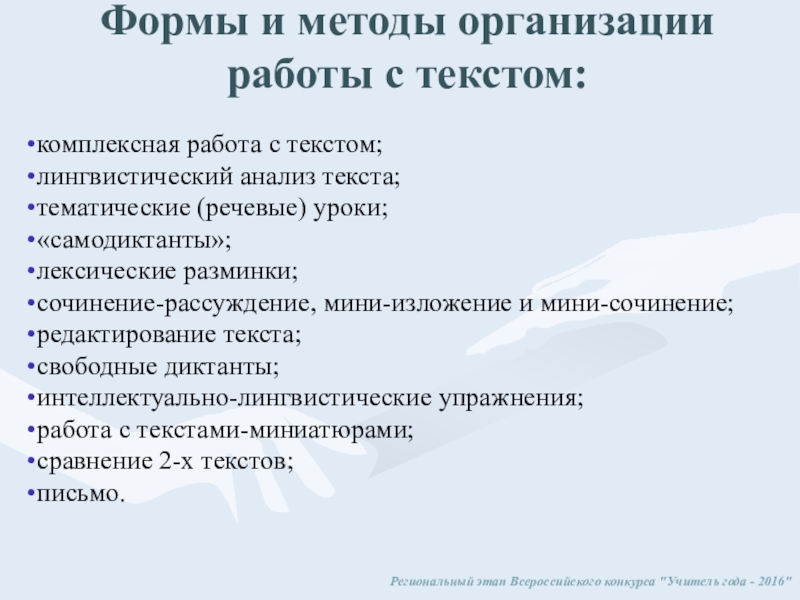 Формы и методы организации работы с текстом:

•комплексная работа с текстом;
•лингвистический анализ текста;
•тематические (речевые) уроки;
•«самодиктанты»;
•лексические разминки;
•сочинение-рассуждение, мини-изложение и мини-сочинение;
•редактирование текста;
•свободные диктанты;
•интеллектуально-лингвистические упражнения;
•работа с текстами-миниатюрами;
•сравнение 2-х текстов;
•письмо.

Региональный этап Всероссийского конкурса "Учитель года - 2016"